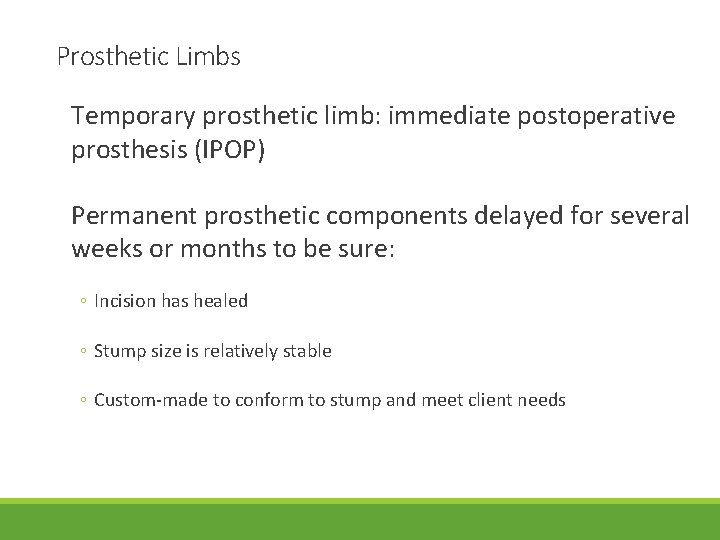 Prosthetic Limbs

Temporary prosthetic limb: immediate postoperative prosthesis (IPOP)

Permanent prosthetic components delayed for several weeks or months to be sure:

◦ Incision has healed

◦ Stump size is relatively stable

◦ Custom-made to conform to stump and meet client needs